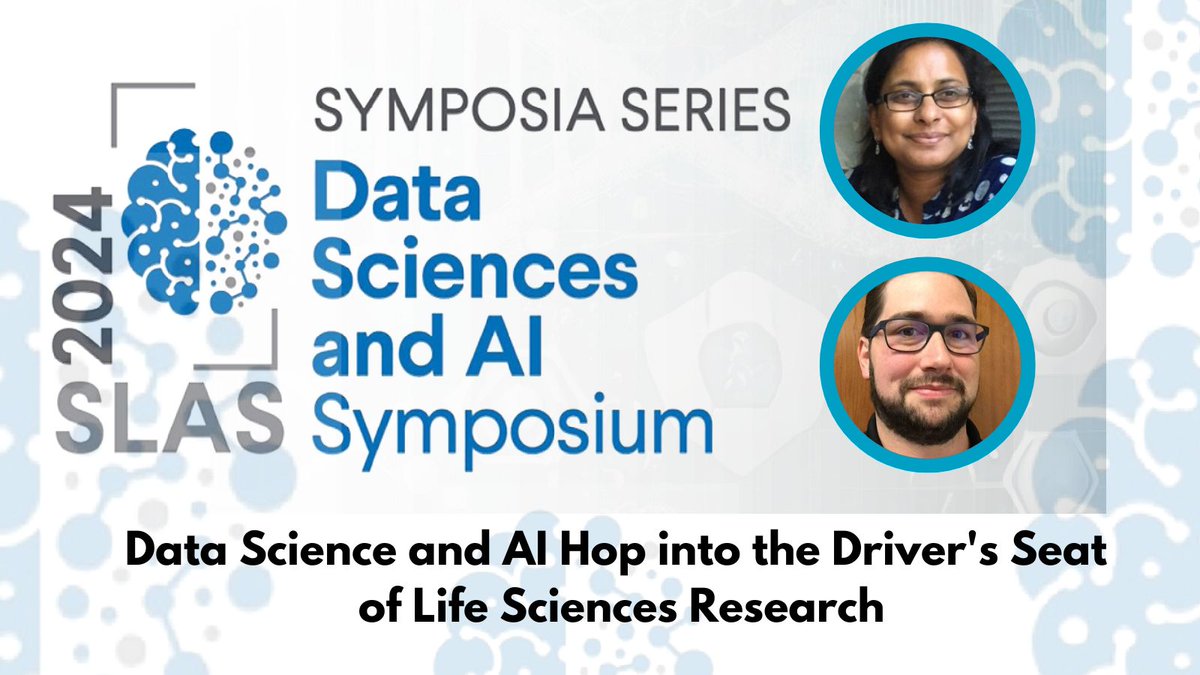 2024 SLAS

SYMPOSIA SERIES

Data Sciences and AI Symposium

Data Science and AI Hop into the Driver's Seat of Life Sciences Research